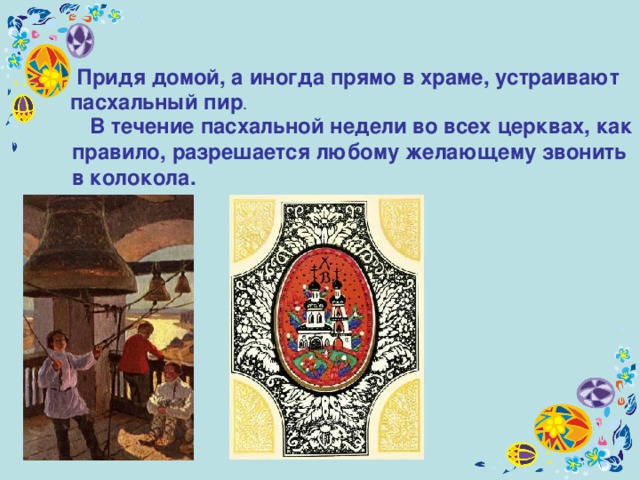 Придя домой, а иногда прямо в храме, устраивают пасхальный пир.

В течение пасхальной недели во всех церквах, как правило, разрешается любому желающему звонить в колокола.

Х В